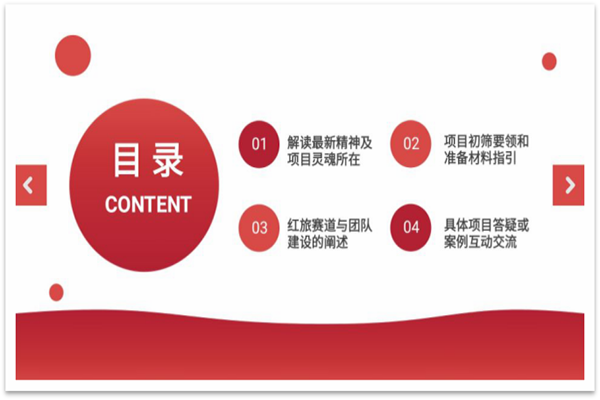 目录
CONTENT

01 解读最新精神及项目灵魂所在

02 项目初筛要领和准备材料指引

03 红旅赛道与团队建设的阐述

04 具体项目答疑或案例互动交流